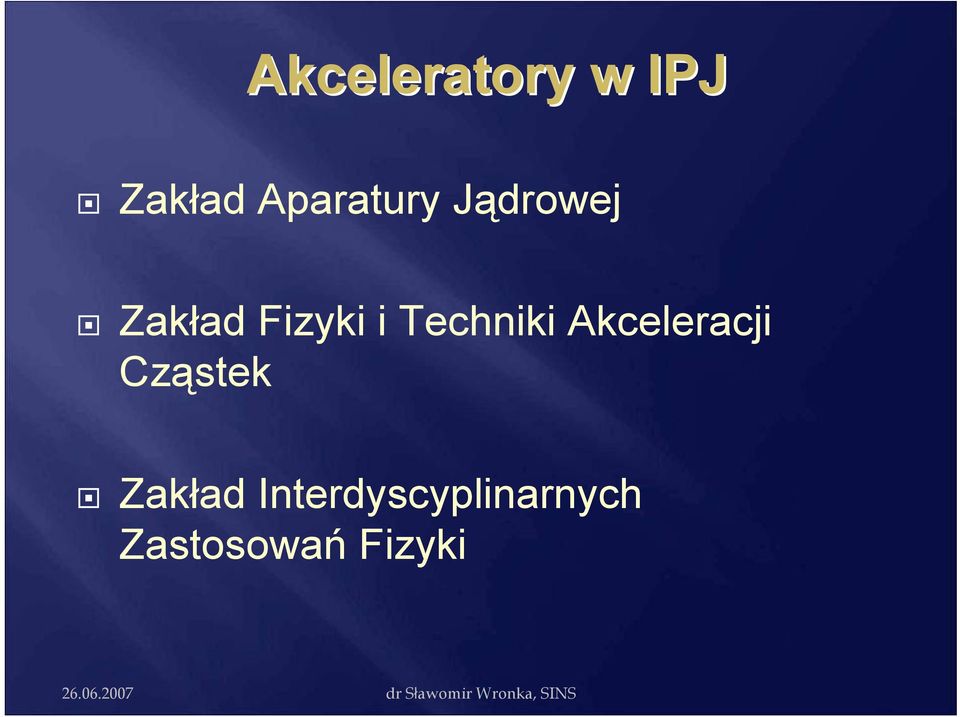 Akceleratory w IPJ

Zakład Aparatury Jądrowej

Zakład Fizyki i Techniki Akceleracji Cząstek

Zakład Interdyscyplinarnych Zastosowań Fizyki

26.06.2007

dr Sławomir Wronka, SINS